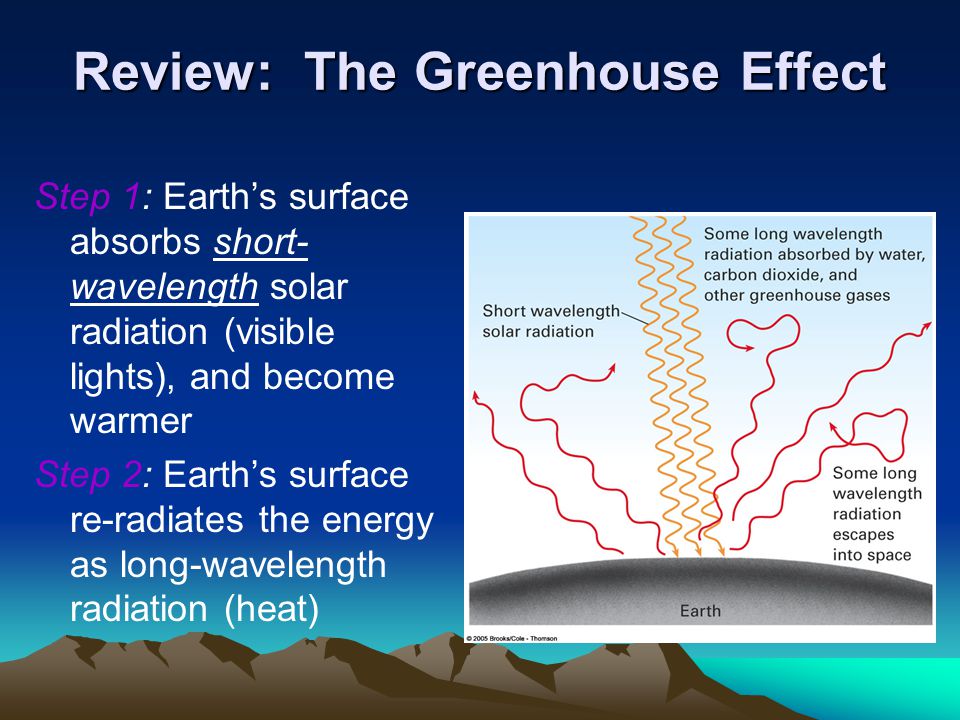 Review: The Greenhouse Effect

Step 1: Earth's surface absorbs short-wavelength solar radiation (visible lights), and become warmer

Step 2: Earth's surface re-radiates the energy as long-wavelength radiation (heat)

Short wavelength solar radiation

Some long wavelength radiation absorbed by water, carbon dioxide, and other greenhouse gases

Some long wavelength radiation escapes into space

Earth

© 2005 Brooks/Cole - Thomson